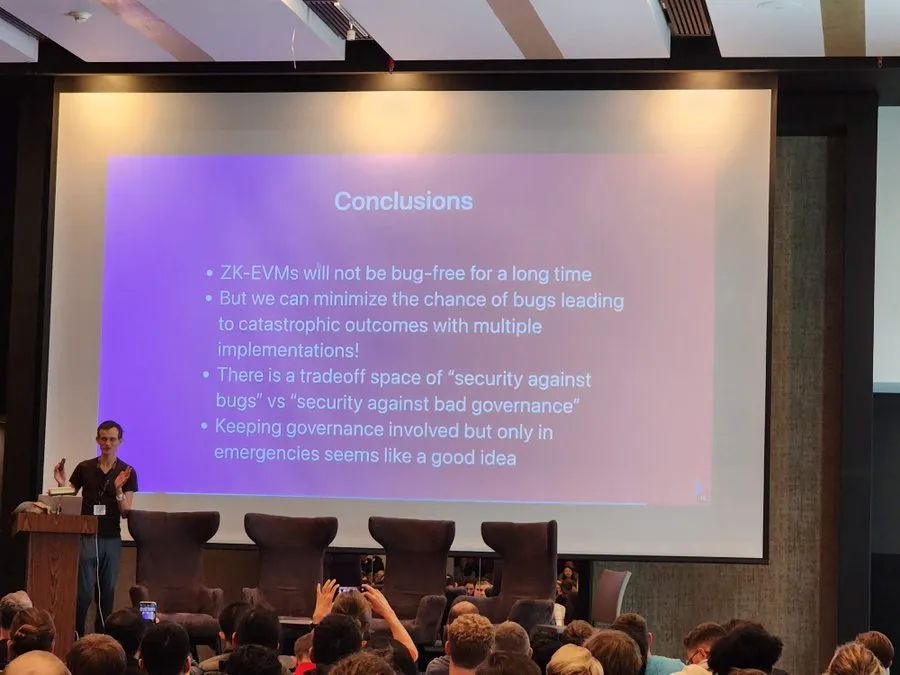 Conclusions

• ZK-EVMs will not be bug-free for a long time
• But we can minimize the chance of bugs leading to catastrophic outcomes with multiple implementations!
• There is a tradeoff space of "security against bugs" vs "security against bad governance"
• Keeping governance involved but only in emergencies seems like a good idea